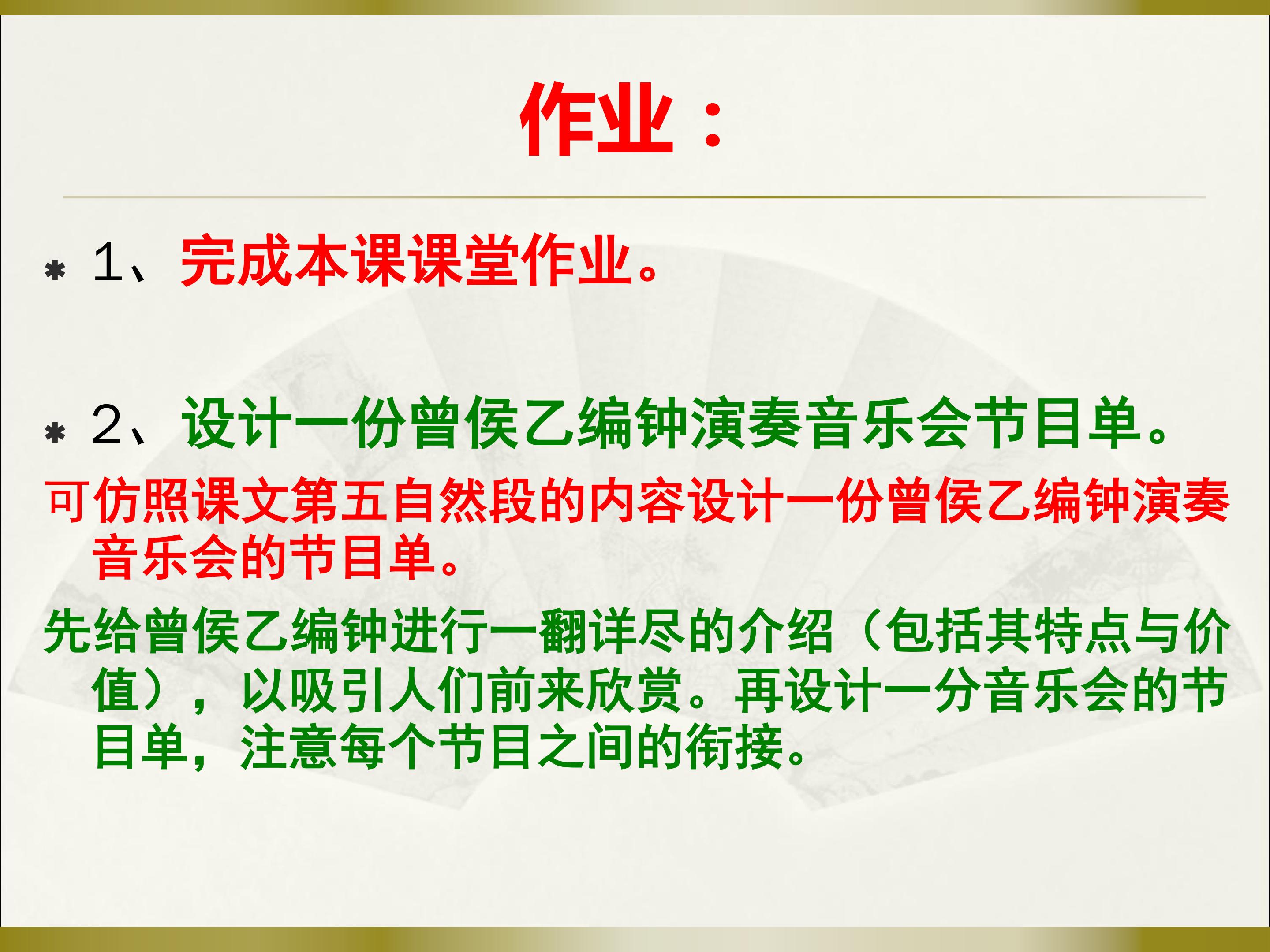 作业：

* 1、完成本课课堂作业。

* 2、设计一份曾侯乙编钟演奏音乐会节目单。

可仿照课文第五自然段的内容设计一份曾侯乙编钟演奏音乐会的节目单。

先给曾侯乙编钟进行一翻详尽的介绍（包括其特点与价值），以吸引人们前来欣赏。再设计一分音乐会的节目单，注意每个节目之间的衔接。